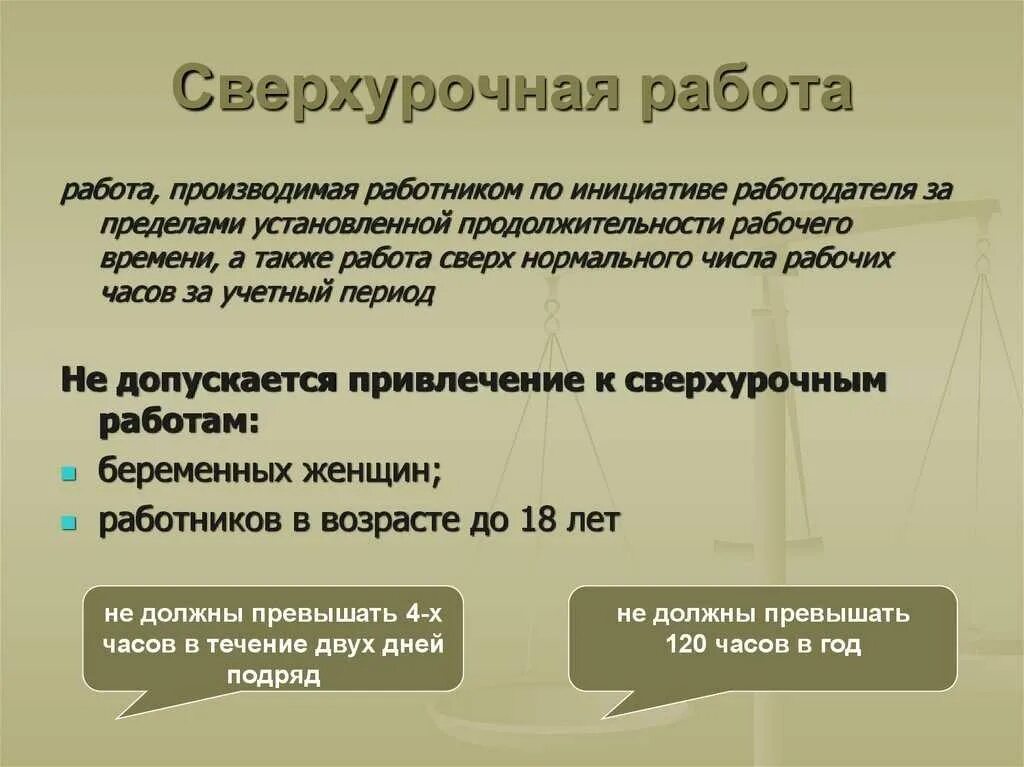 Сверхурочная работа

работа, производимая работником по инициативе работодателя за пределами установленной продолжительности рабочего времени, а также работа сверх нормального числа рабочих часов за учетный период

Не допускается привлечение к сверхурочным работам:

беременных женщин;

работников в возрасте до 18 лет

не должны превышать 4-х часов в течение двух дней подряд

не должны превышать 120 часов в год